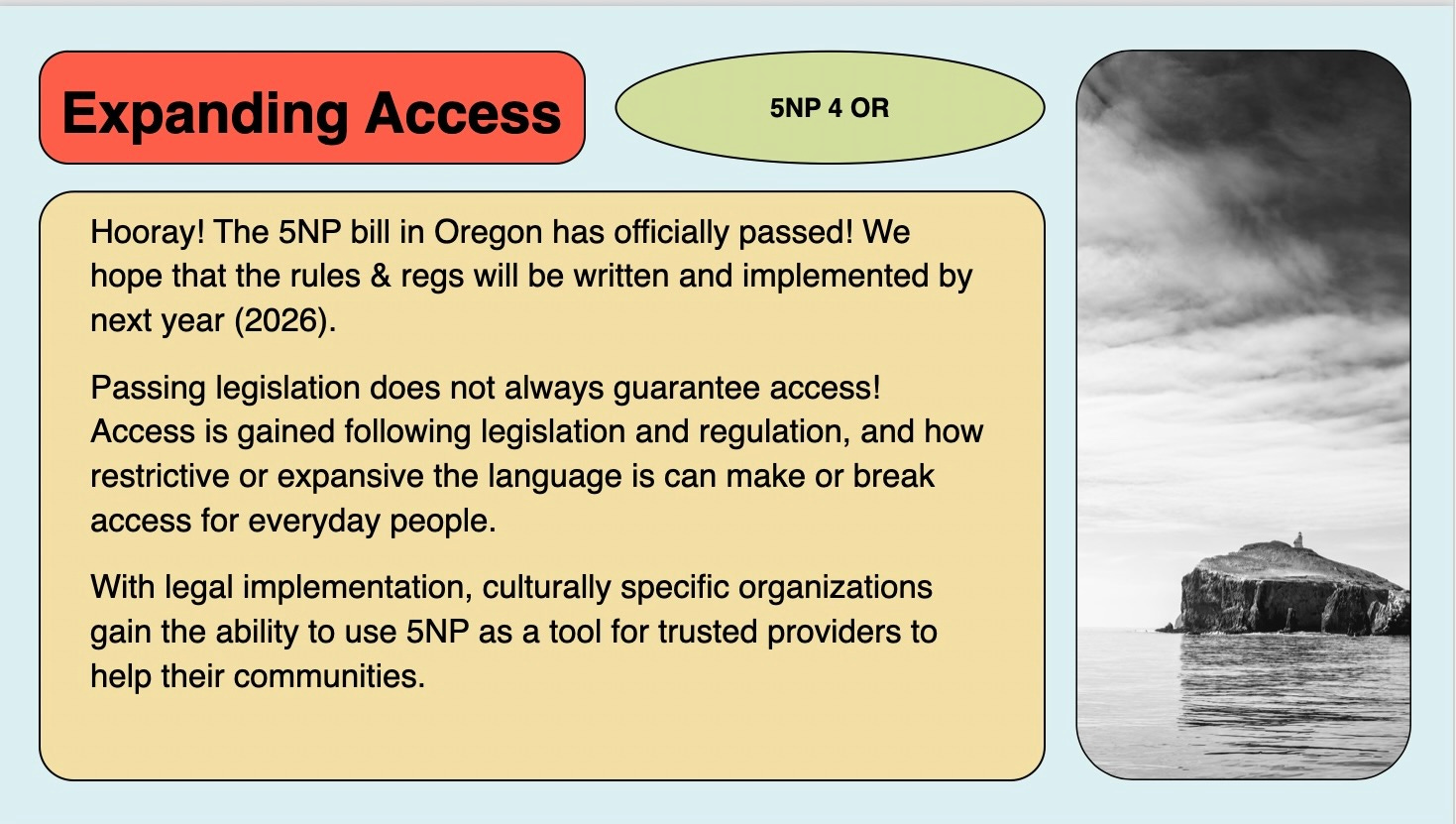 Expanding Access

5NP 4 OR

Hooray! The 5NP bill in Oregon has officially passed! We hope that the rules & regs will be written and implemented by next year (2026).

Passing legislation does not always guarantee access! Access is gained following legislation and regulation, and how restrictive or expansive the language is can make or break access for everyday people.

With legal implementation, culturally specific organizations gain the ability to use 5NP as a tool for trusted providers to help their communities.